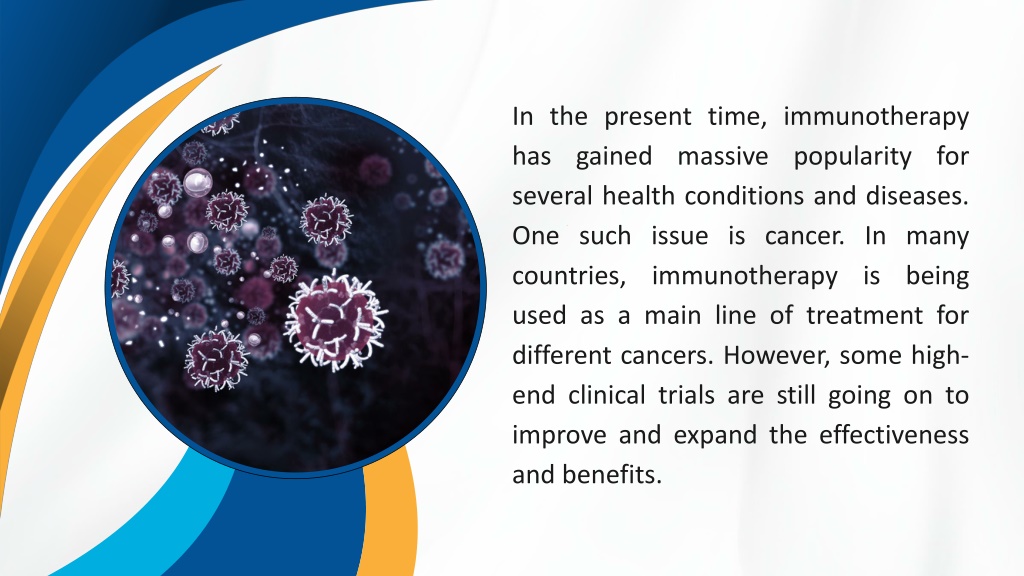 In the present time, immunotherapy has gained massive popularity for several health conditions and diseases. One such issue is cancer. In many countries, immunotherapy is being used as a main line of treatment for different cancers. However, some high-end clinical trials are still going on to improve and expand the effectiveness and benefits.